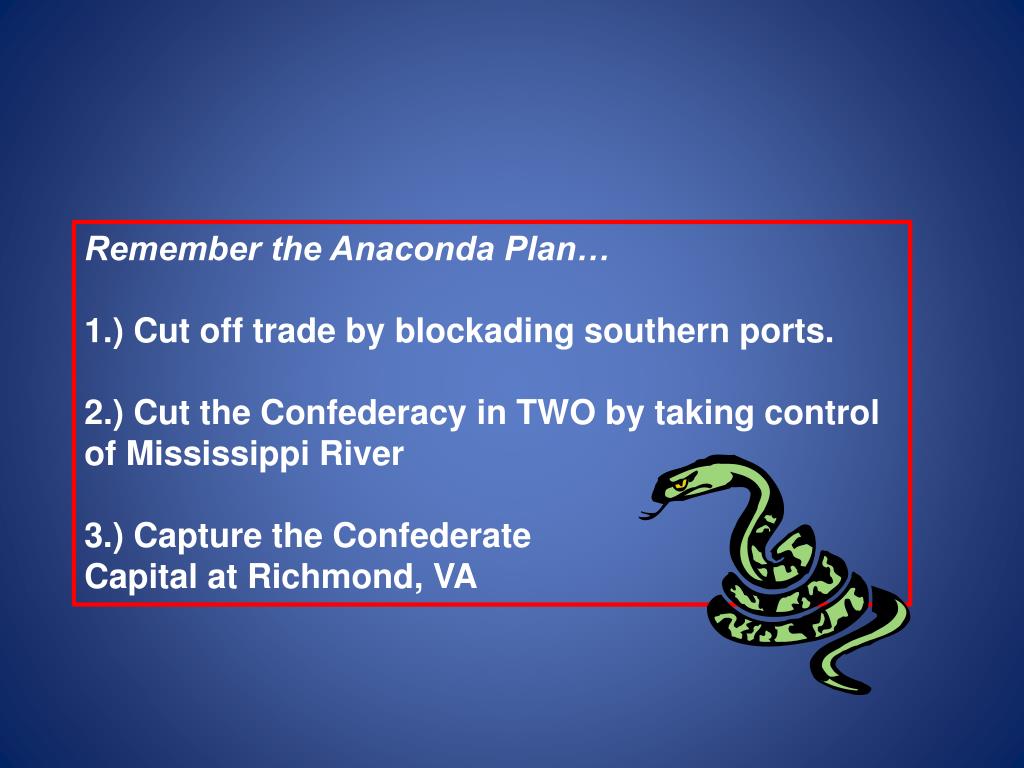 Remember the Anaconda Plan…

1.) Cut off trade by blockading southern ports.

2.) Cut the Confederacy in TWO by taking control of Mississippi River

3.) Capture the Confederate Capital at Richmond, VA